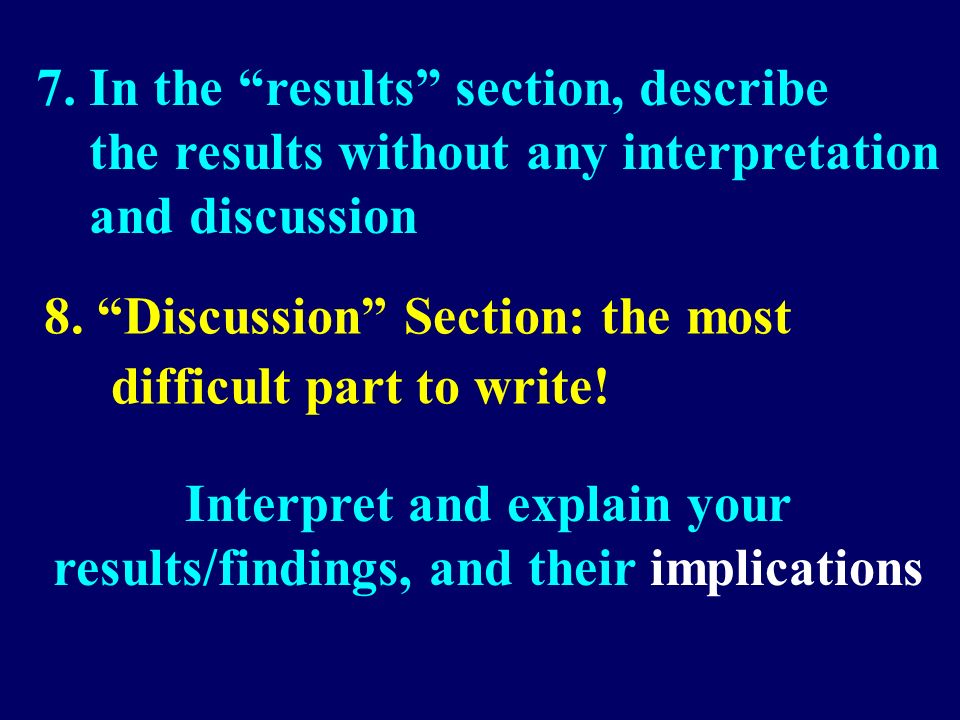 7. In the “results” section, describe the results without any interpretation and discussion

8. “Discussion” Section: the most difficult part to write!

Interpret and explain your results/findings, and their implications